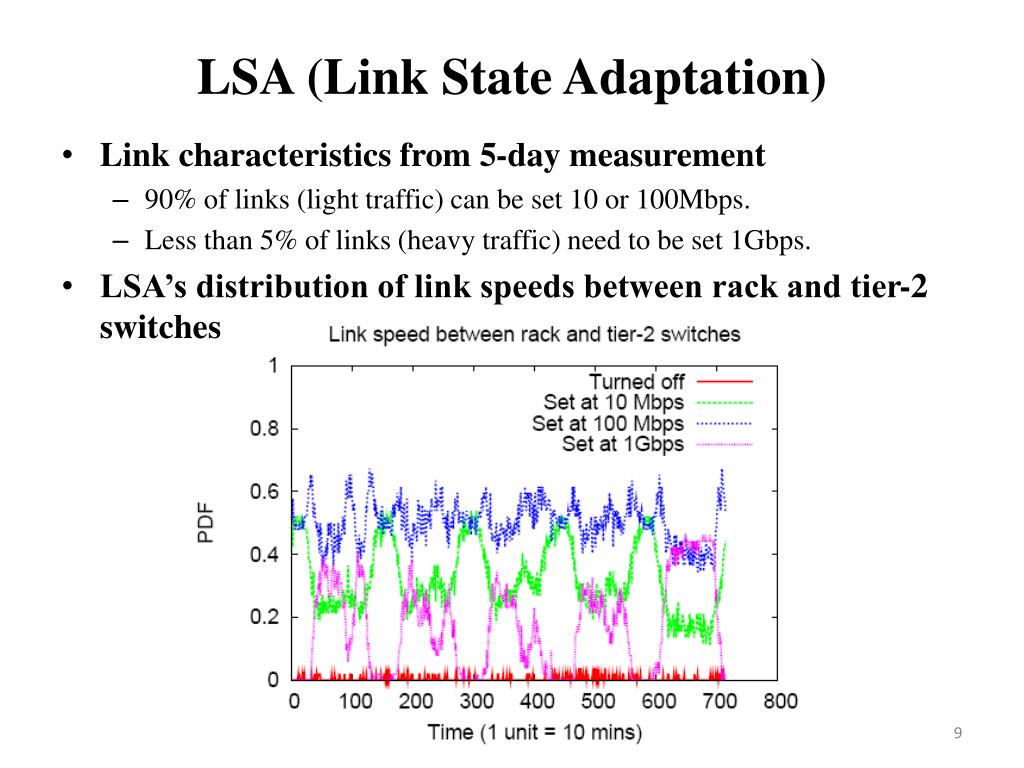 LSA (Link State Adaptation)

• Link characteristics from 5-day measurement
– 90% of links (light traffic) can be set 10 or 100Mbps.
– Less than 5% of links (heavy traffic) need to be set 1Gbps.

• LSA's distribution of link speeds between rack and tier-2 switches

Link speed between rack and tier-2 switches

Turned off
Set at 10 Mbps
Set at 100 Mbps
Set at 1Gbps

PDF

1
0.8
0.6
0.4
0.2
0

0 100 200 300 400 500 600 700 800

Time (1 unit = 10 mins)

9